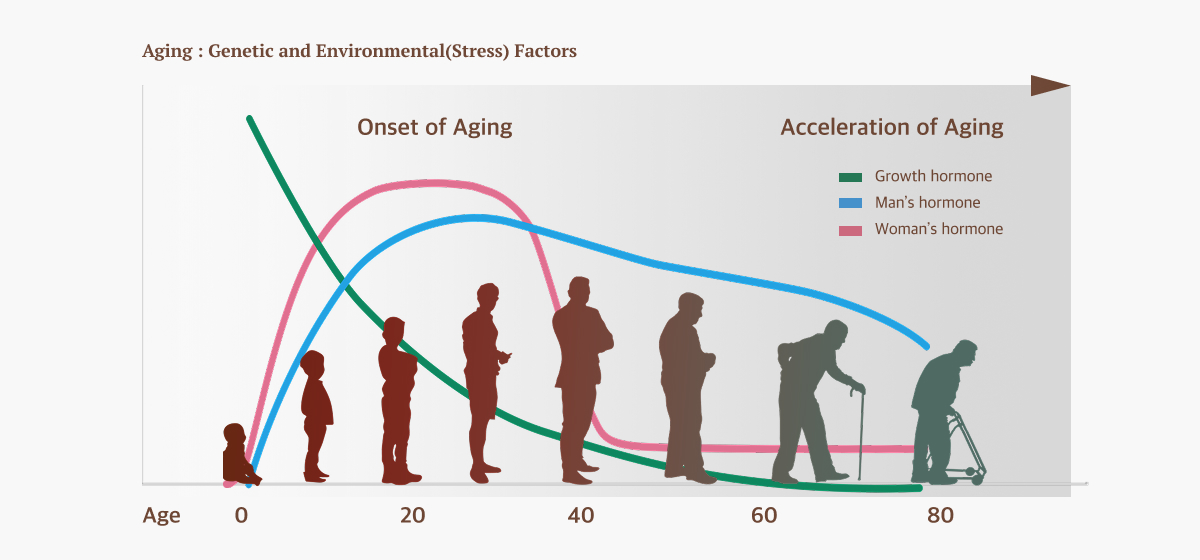 Aging : Genetic and Environmental(Stress) Factors

Onset of Aging

Acceleration of Aging

Growth hormone
Man's hormone
Woman's hormone

Age 0 20 40 60 80